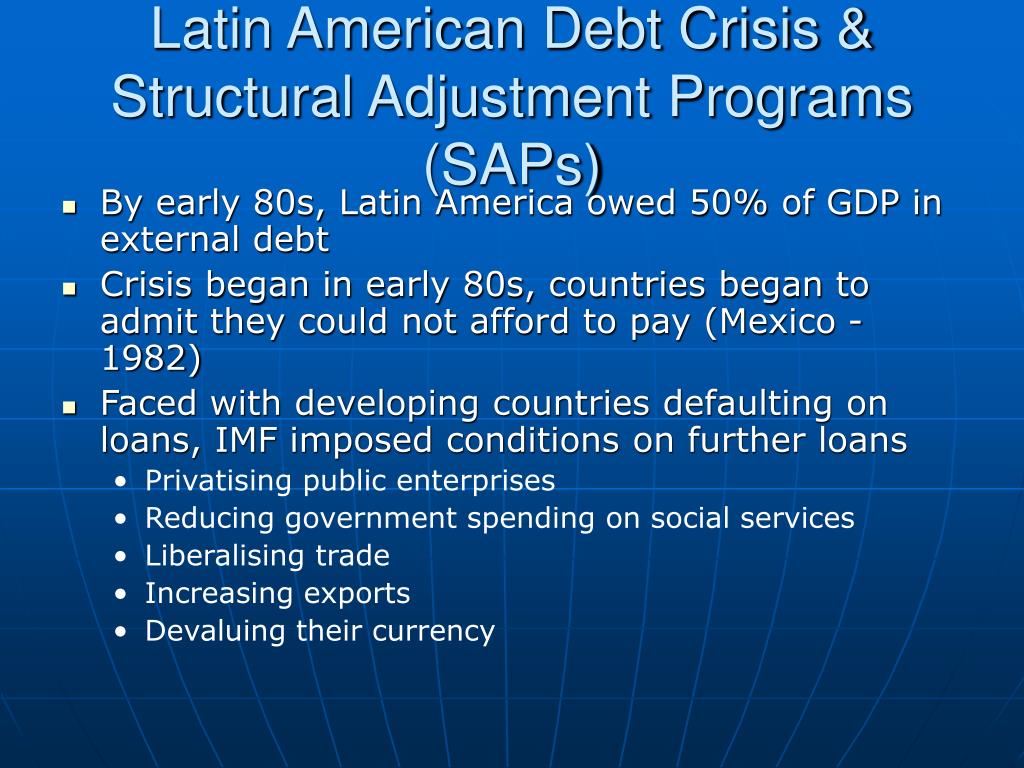 Latin American Debt Crisis & Structural Adjustment Programs (SAPs)

- By early 80s, Latin America owed 50% of GDP in external debt
- Crisis began in early 80s, countries began to admit they could not afford to pay (Mexico - 1982)
- Faced with developing countries defaulting on loans, IMF imposed conditions on further loans
  - Privatising public enterprises
  - Reducing government spending on social services
  - Liberalising trade
  - Increasing exports
  - Devaluing their currency